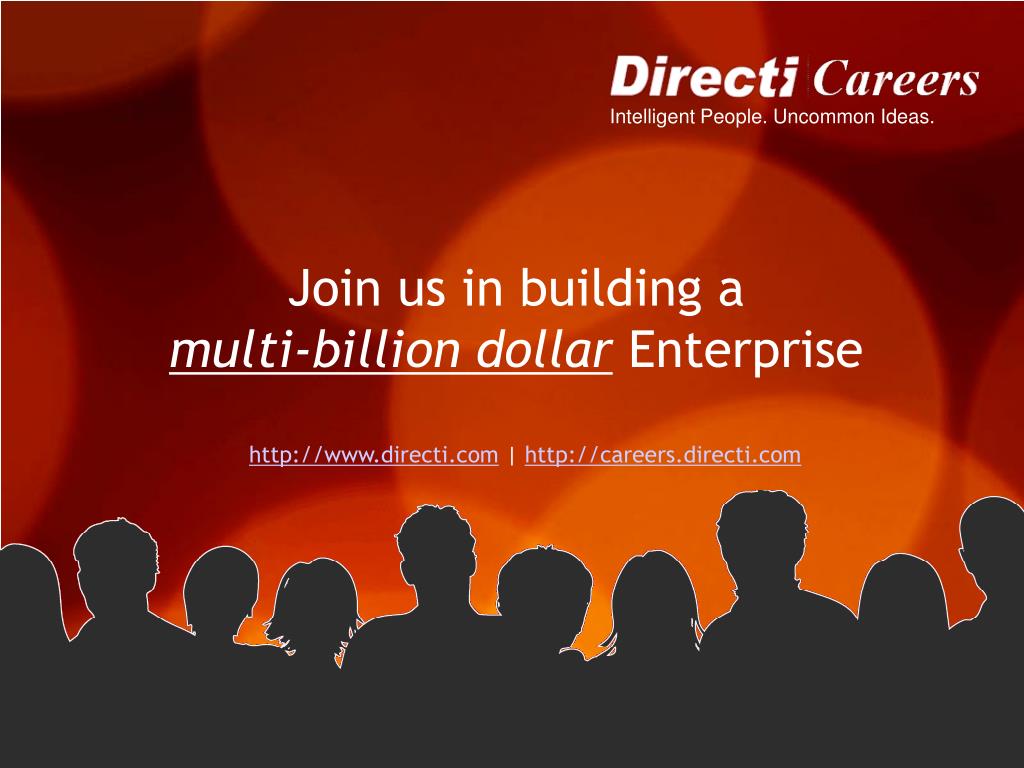 Directi Careers
Intelligent People. Uncommon Ideas.

Join us in building a
multi-billion dollar Enterprise

http://www.directi.com | http://careers.directi.com